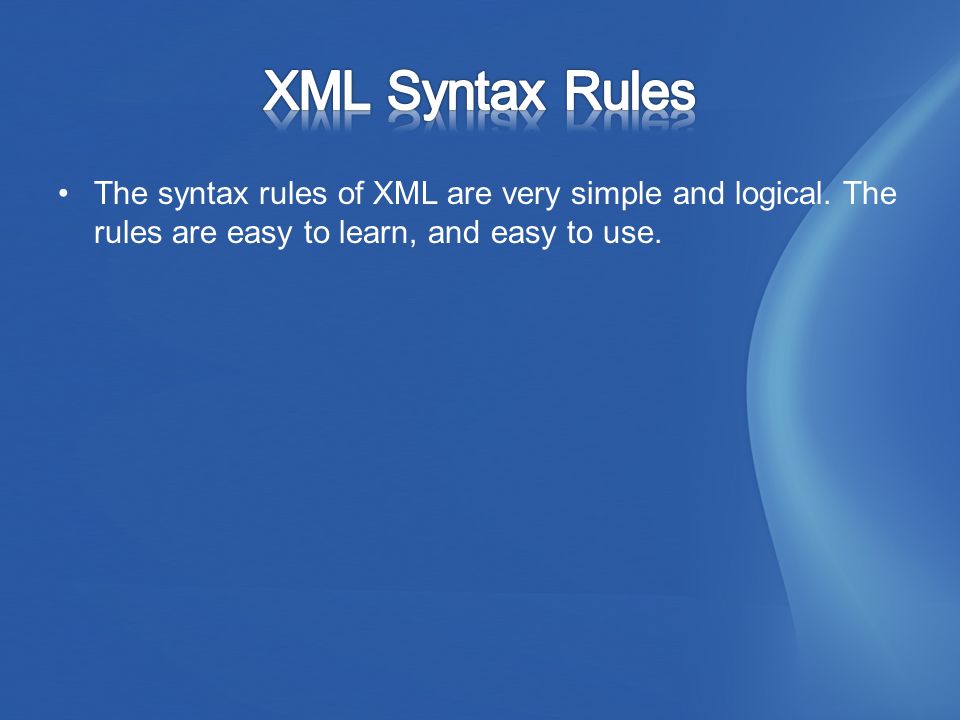 XML Syntax Rules

• The syntax rules of XML are very simple and logical. The rules are easy to learn, and easy to use.